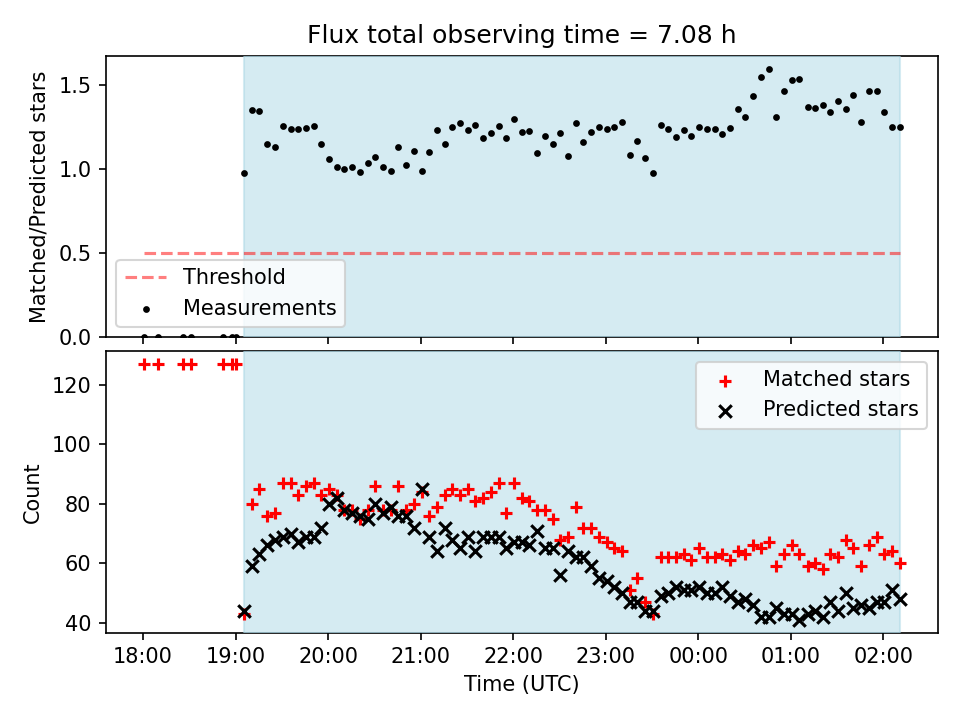 Flux total observing time = 7.08 h

Matched/Predicted stars

1.5
1.0
0.5
0.0

Threshold
Measurements

Count

120
100
80
60
40

Matched stars
Predicted stars

18:00
19:00
20:00
21:00
22:00
23:00
00:00
01:00
02:00

Time (UTC)